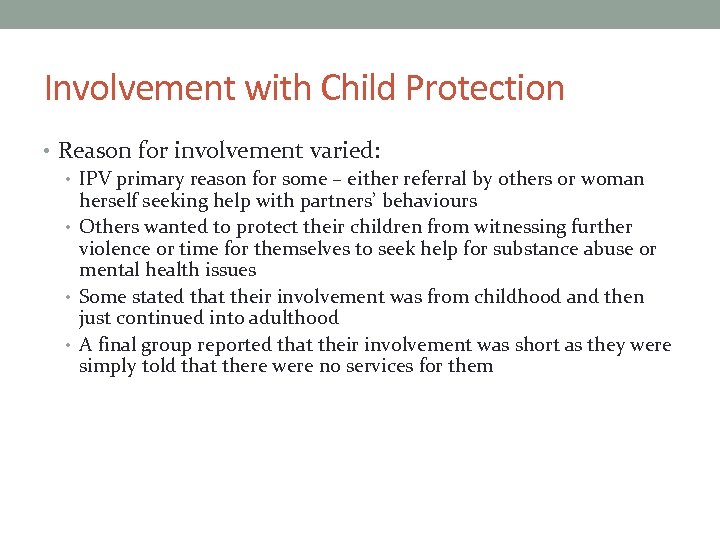 Involvement with Child Protection

• Reason for involvement varied:
  • IPV primary reason for some – either referral by others or woman herself seeking help with partners' behaviours
  • Others wanted to protect their children from witnessing further violence or time for themselves to seek help for substance abuse or mental health issues
  • Some stated that their involvement was from childhood and then just continued into adulthood
  • A final group reported that their involvement was short as they were simply told that there were no services for them